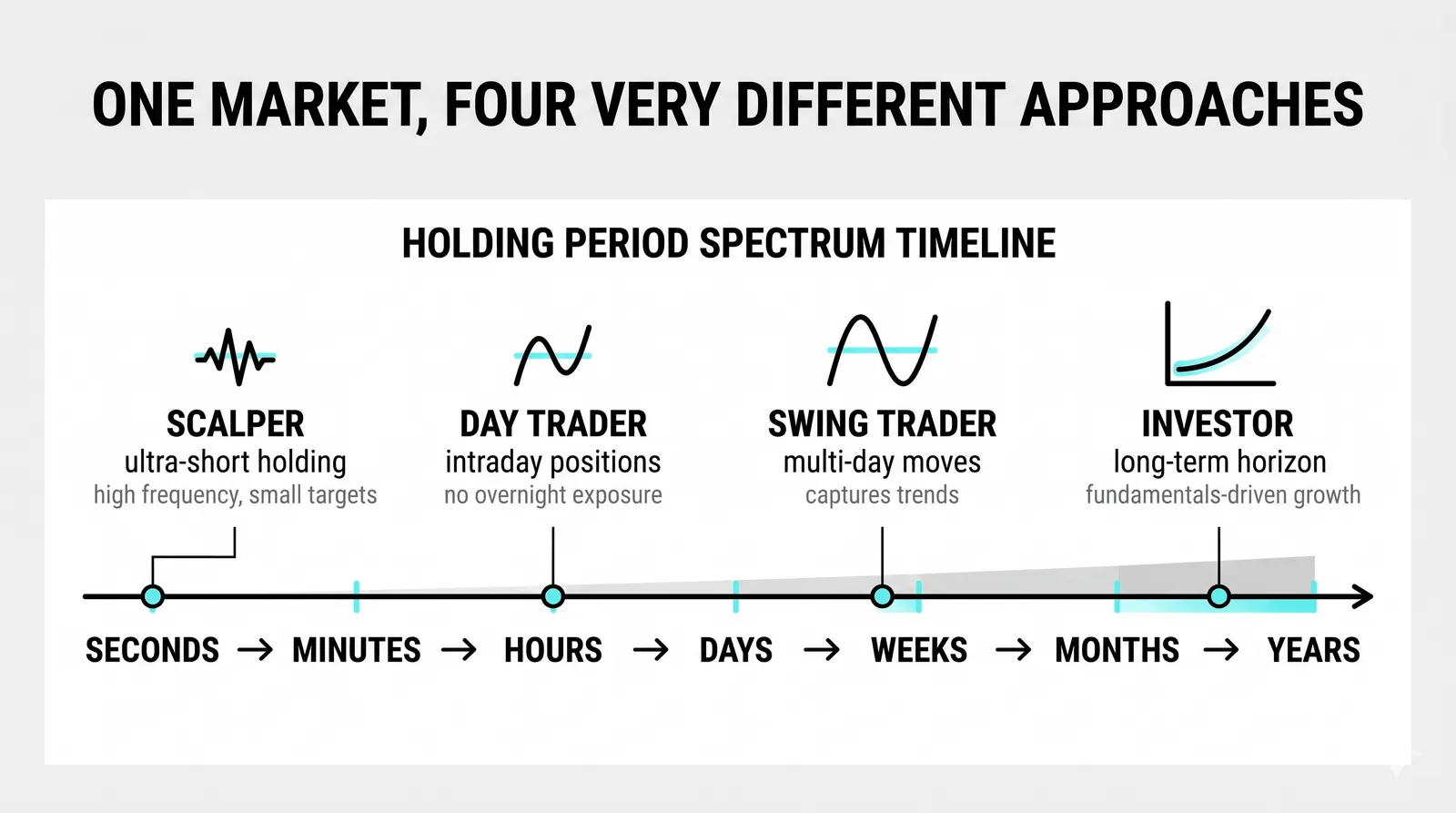 ONE MARKET, FOUR VERY DIFFERENT APPROACHES

HOLDING PERIOD SPECTRUM TIMELINE

SCALPER
ultra-short holding
high frequency, small targets

DAY TRADER
intraday positions
no overnight exposure

SWING TRADER
multi-day moves
captures trends

INVESTOR
long-term horizon
fundamentals-driven growth

SECONDS → MINUTES → HOURS → DAYS → WEEKS → MONTHS → YEARS